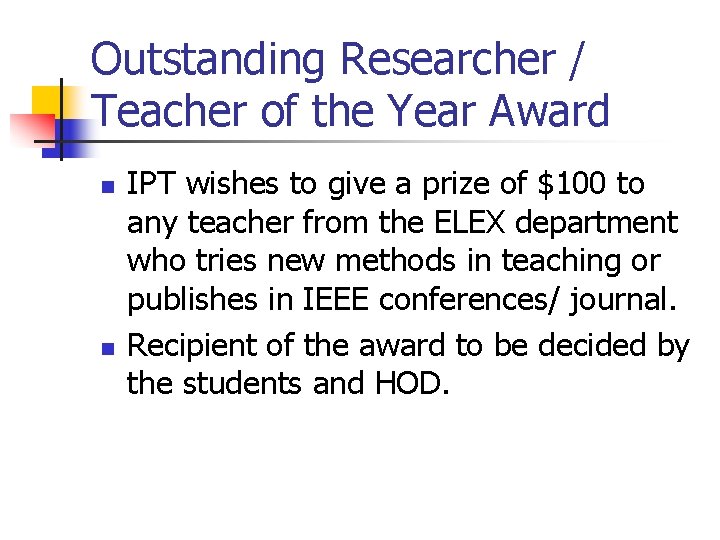 Outstanding Researcher / Teacher of the Year Award

- IPT wishes to give a prize of \$100 to any teacher from the ELEX department who tries new methods in teaching or publishes in IEEE conferences/ journal.
- Recipient of the award to be decided by the students and HOD.